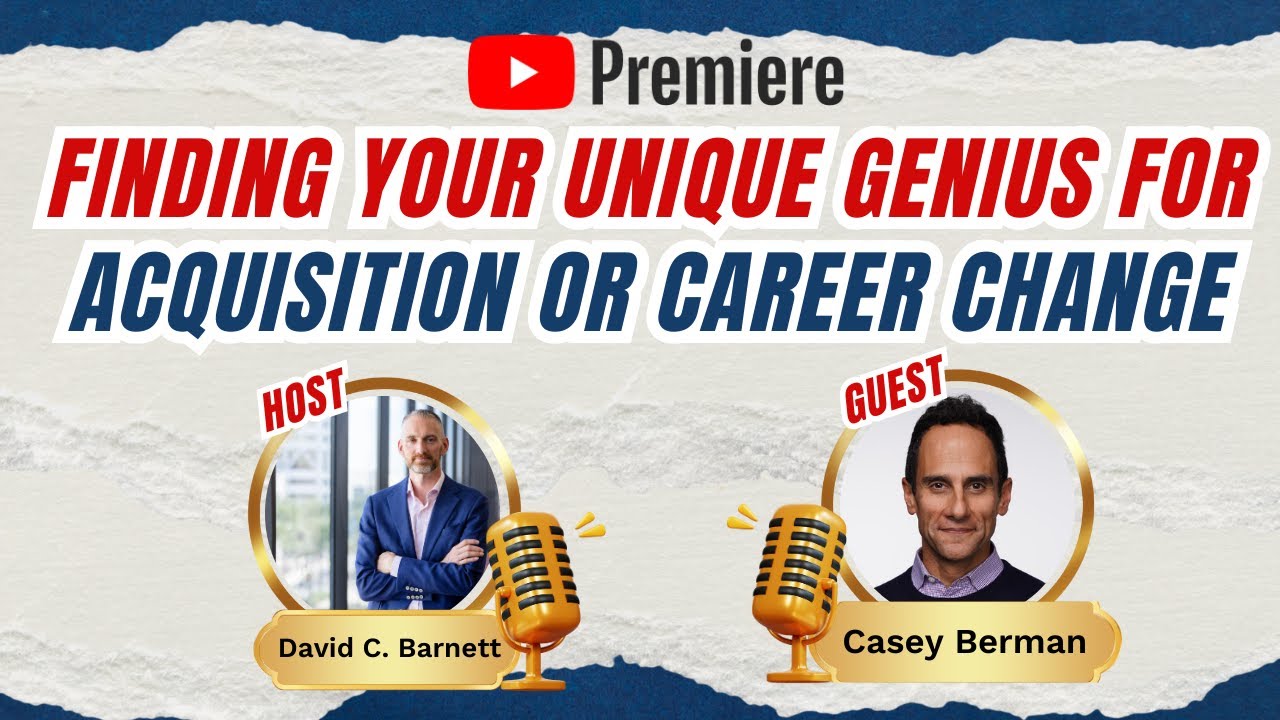 Premiere

FINDING YOUR UNIQUE GENIUS FOR ACQUISITION OR CAREER CHANGE

HOST

David C. Barnett

GUEST

Casey Berman